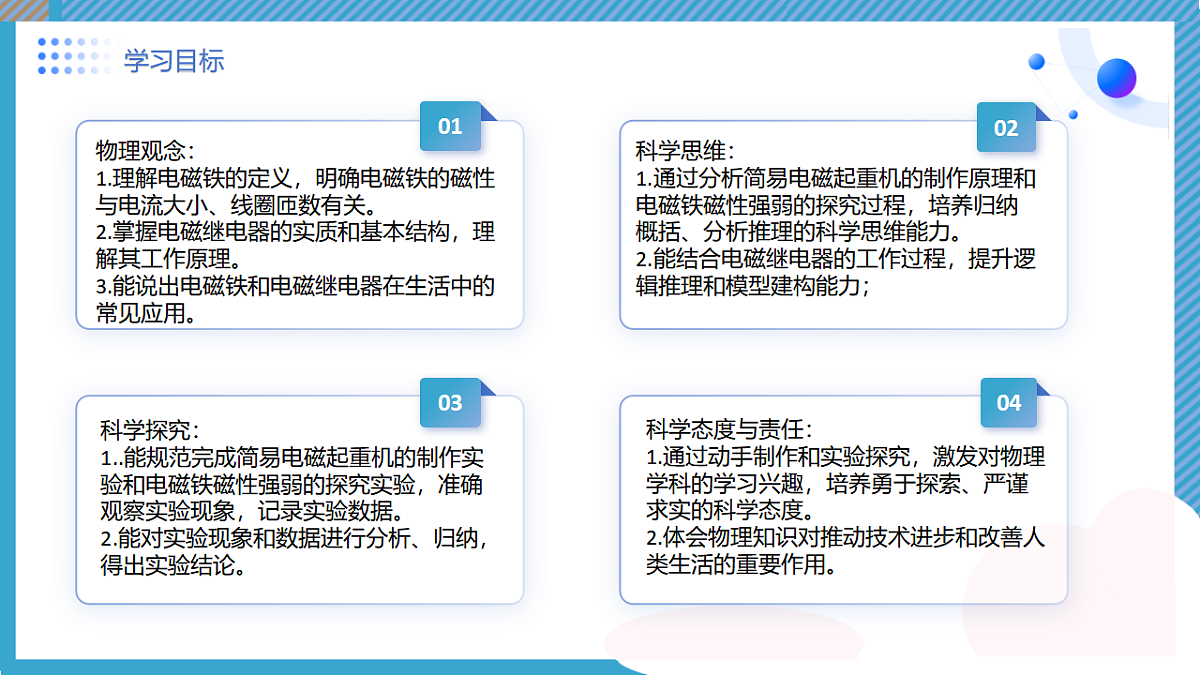 学习目标

01

物理观念：
1.理解电磁铁的定义，明确电磁铁的磁性与电流大小、线圈匝数有关。
2.掌握电磁继电器的实质和基本结构，理解其工作原理。
3.能说出电磁铁和电磁继电器在生活中的常见应用。

02

科学思维：
1.通过分析简易电磁起重机的制作原理和电磁铁磁性强弱的探究过程，培养归纳概括、分析推理的科学思维能力。
2.能结合电磁继电器的工作过程，提升逻辑推理和模型建构能力；

03

科学探究：
1..能规范完成简易电磁起重机的制作实验和电磁铁磁性强弱的探究实验，准确观察实验现象，记录实验数据。
2.能对实验现象和数据进行分析、归纳，得出实验结论。

04

科学态度与责任：
1.通过动手制作和实验探究，激发对物理学科的学习兴趣，培养勇于探索、严谨求实的科学态度。
2.体会物理知识对推动技术进步和改善人类生活的重要作用。